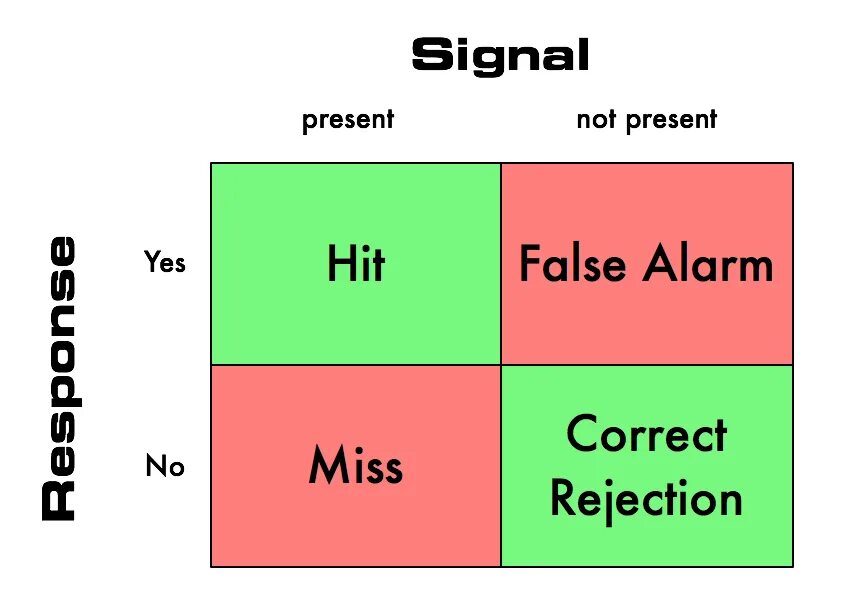 Signal

Response

| | present | not present |
|---|---|---|
| Yes | Hit | False Alarm |
| No | Miss | Correct Rejection |